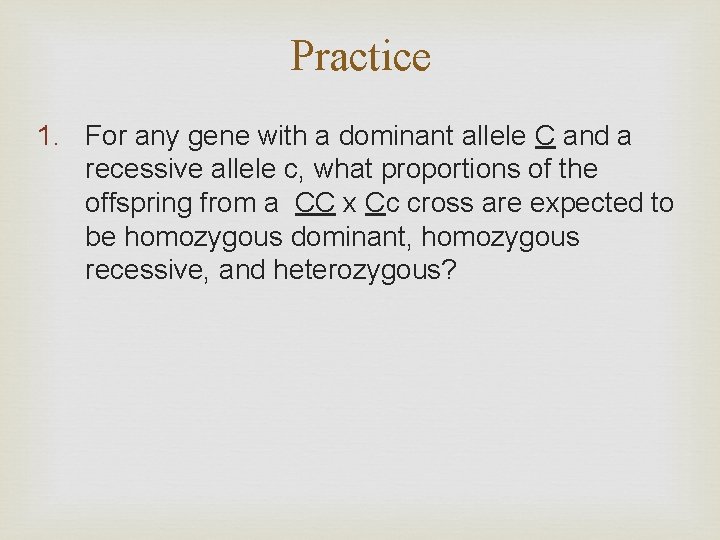 Practice

1. For any gene with a dominant allele C and a recessive allele c, what proportions of the offspring from a CC x Cc cross are expected to be homozygous dominant, homozygous recessive, and heterozygous?